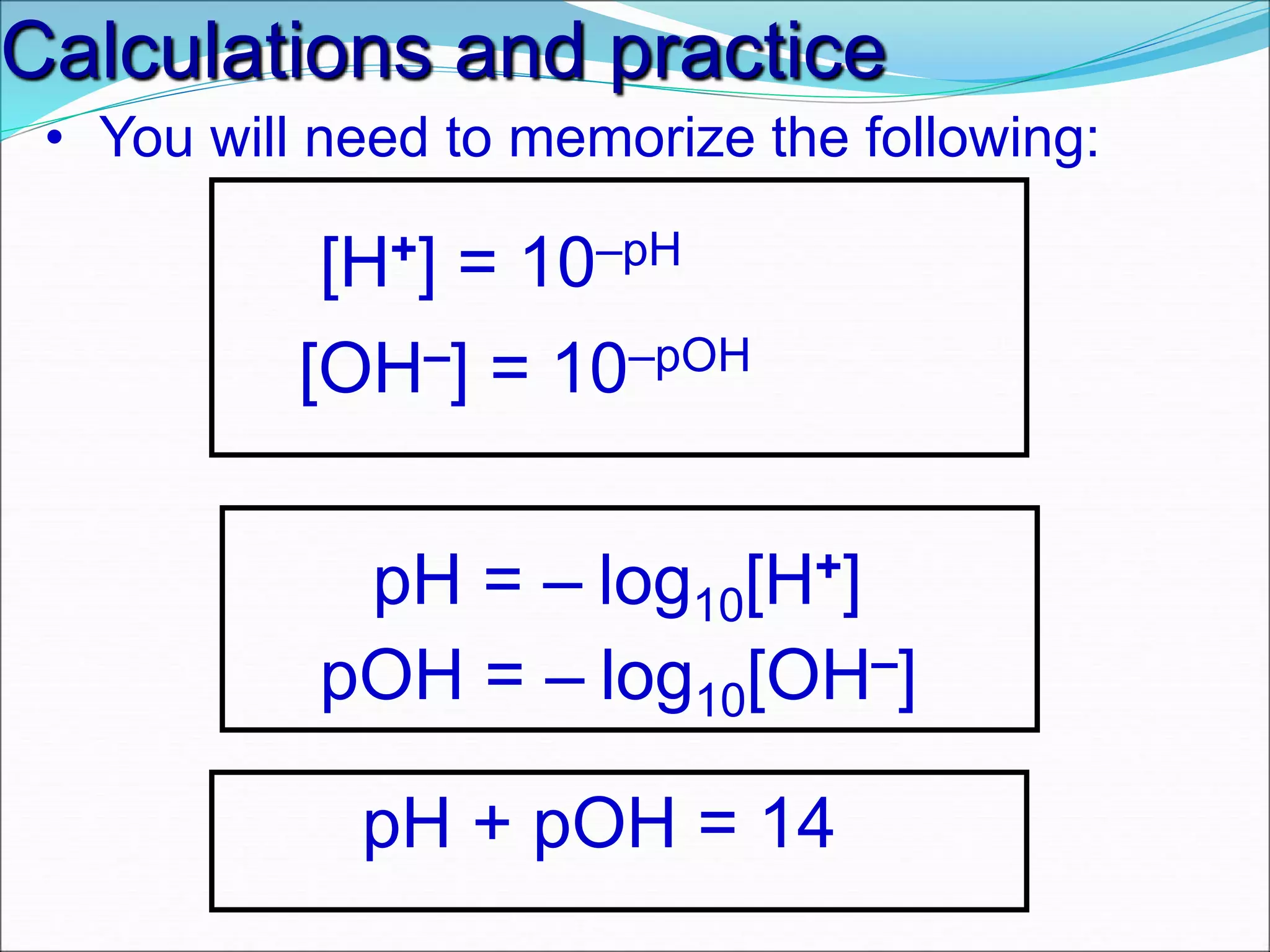 Calculations and practice

• You will need to memorize the following:

$[H^+] = 10^{-pH}$

$[OH^-] = 10^{-pOH}$

$pH = -\log_{10}[H^+]$

$pOH = -\log_{10}[OH^-]$

$pH + pOH = 14$